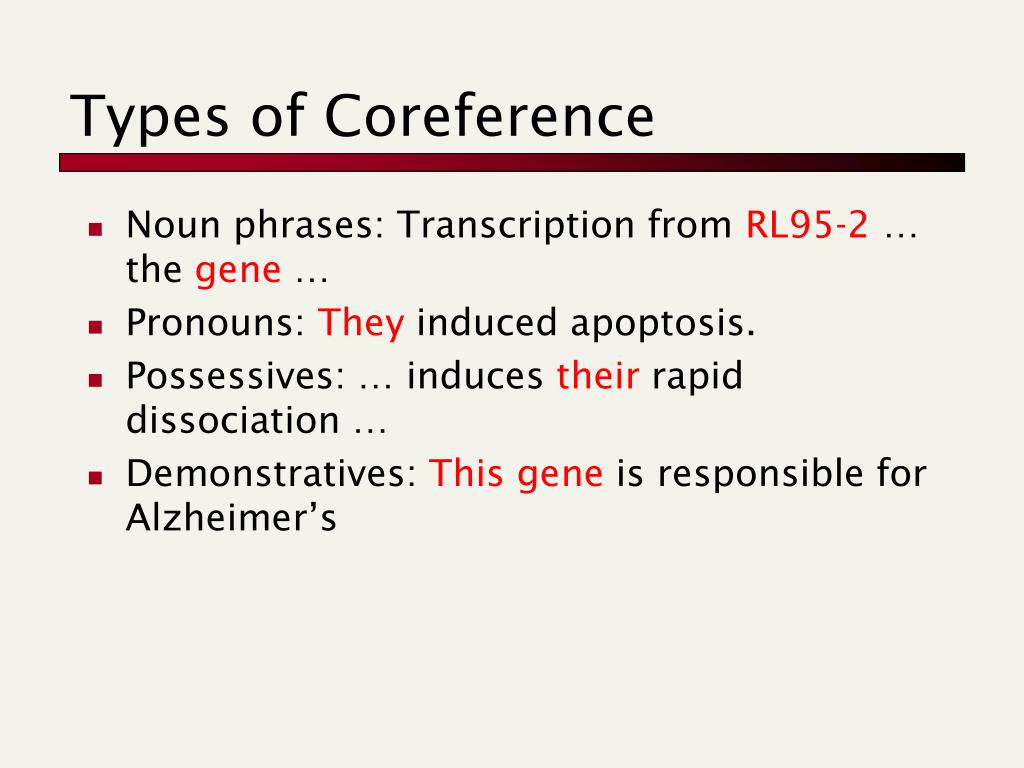 Types of Coreference

- Noun phrases: Transcription from RL95-2 … the gene …
- Pronouns: They induced apoptosis.
- Possessives: … induces their rapid dissociation …
- Demonstratives: This gene is responsible for Alzheimer’s